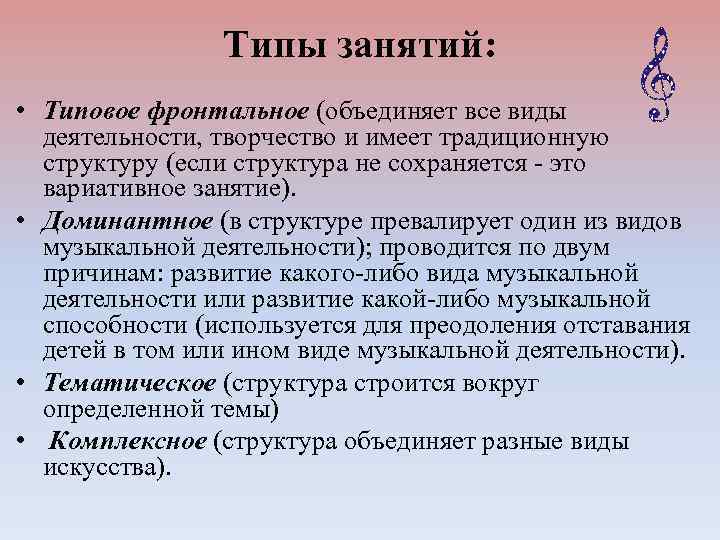 Типы занятий:

• Типовое фронтальное (объединяет все виды деятельности, творчество и имеет традиционную структуру (если структура не сохраняется - это вариативное занятие).
• Доминантное (в структуре превалирует один из видов музыкальной деятельности); проводится по двум причинам: развитие какого-либо вида музыкальной деятельности или развитие какой-либо музыкальной способности (используется для преодоления отставания детей в том или ином виде музыкальной деятельности).
• Тематическое (структура строится вокруг определенной темы)
• Комплексное (структура объединяет разные виды искусства).